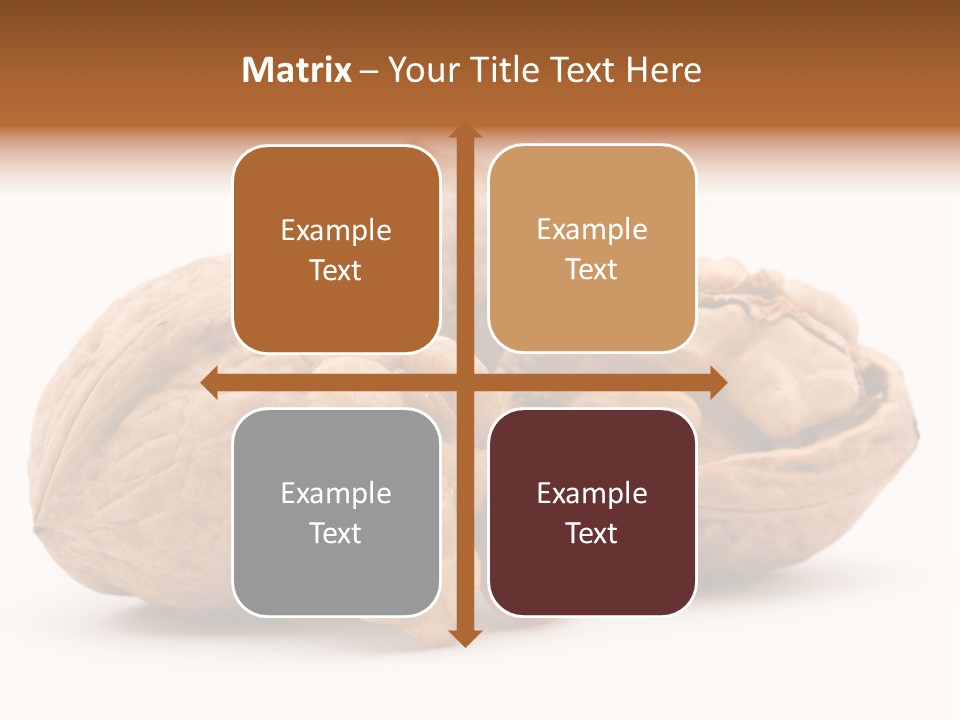 Matrix – Your Title Text Here

Example Text

Example Text

Example Text

Example Text